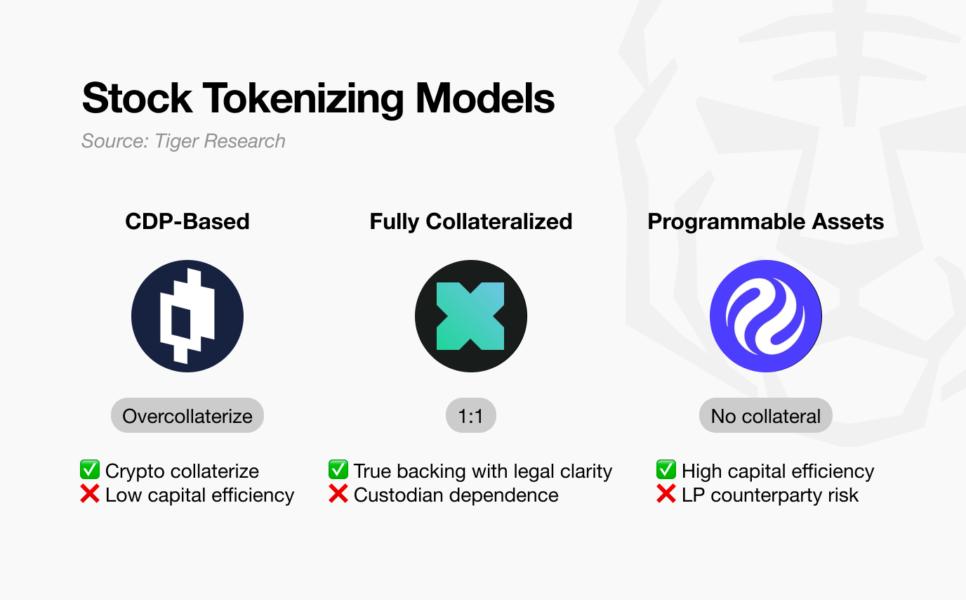 Stock Tokenizing Models
Source: Tiger Research

CDP-Based
Overcollaterize
✅ Crypto collaterize
❌ Low capital efficiency

Fully Collateralized
1:1
✅ True backing with legal clarity
❌ Custodian dependence

Programmable Assets
No collateral
✅ High capital efficiency
❌ LP counterparty risk